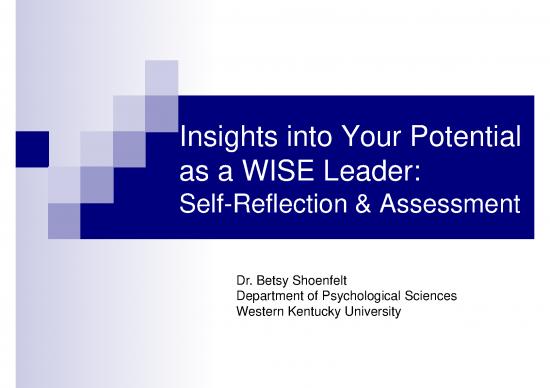 Insights into Your Potential as a WISE Leader:
Self-Reflection & Assessment

Dr. Betsy Shoenfelt
Department of Psychological Sciences
Western Kentucky University